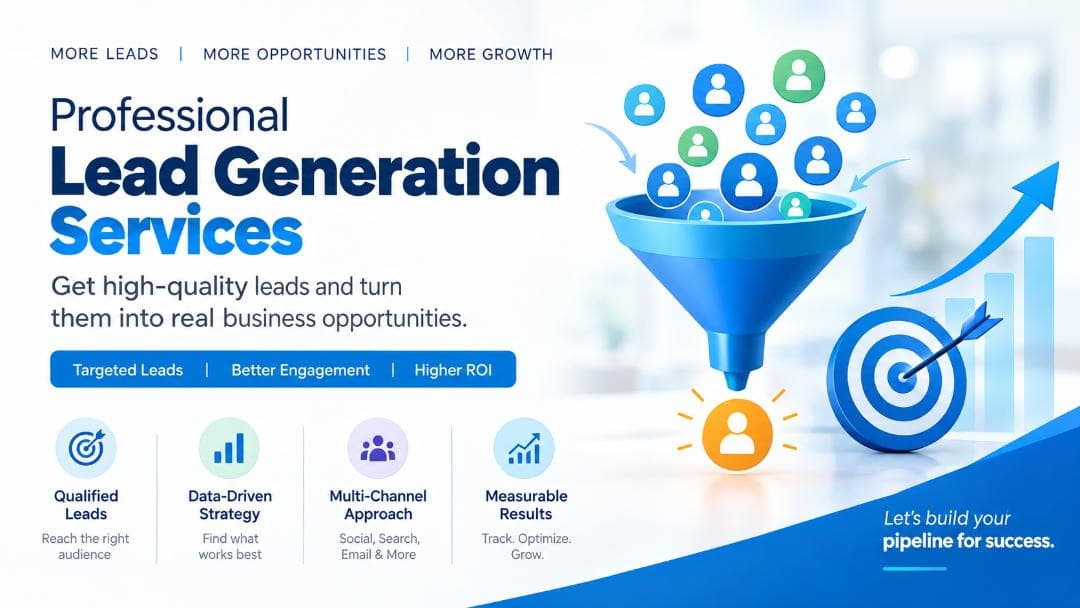 MORE LEADS | MORE OPPORTUNITIES | MORE GROWTH

Professional
Lead Generation
Services

Get high-quality leads and turn them into real business opportunities.

Targeted Leads | Better Engagement | Higher ROI

Qualified Leads
Reach the right audience

Data-Driven Strategy
Find what works best

Multi-Channel Approach
Social, Search, Email & More

Measurable Results
Track. Optimize. Grow.

Let's build your pipeline for success.